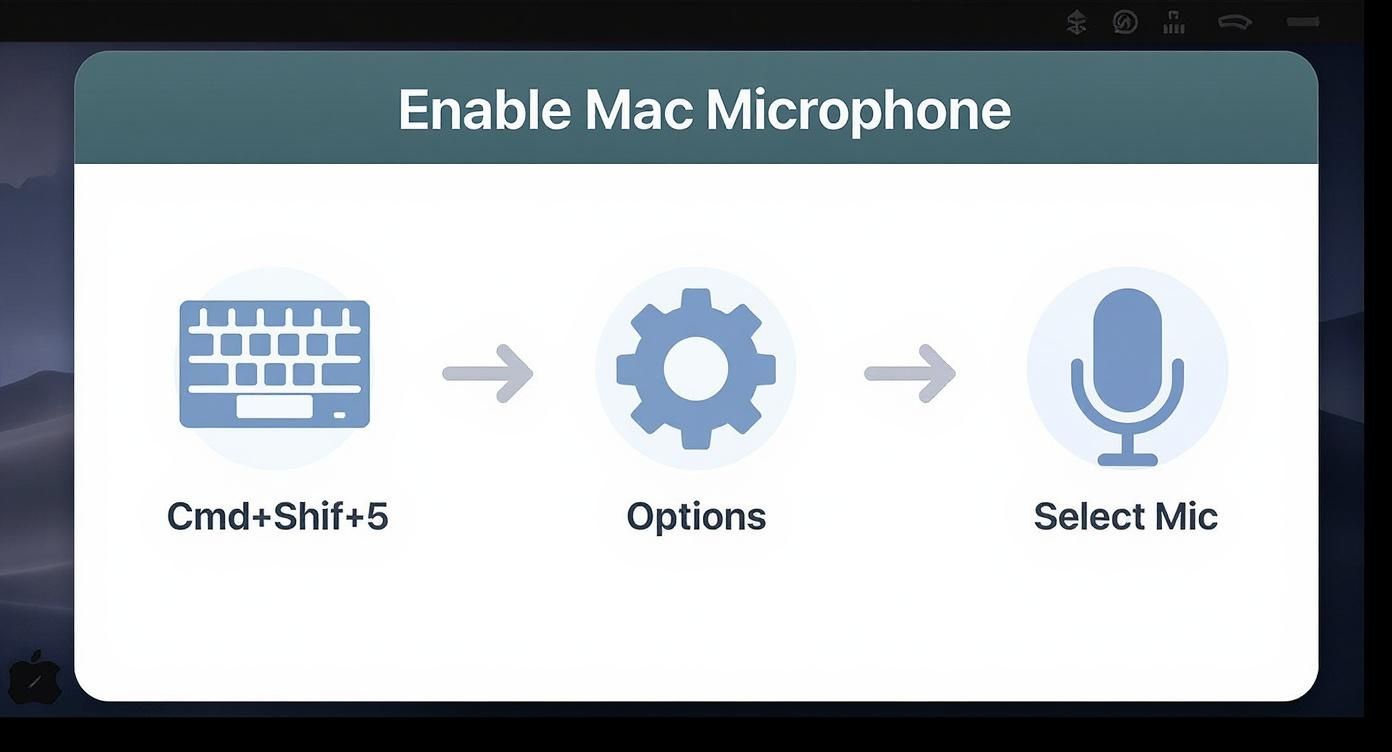 Enable Mac Microphone

Cmd+Shif+5

Options

Select Mic